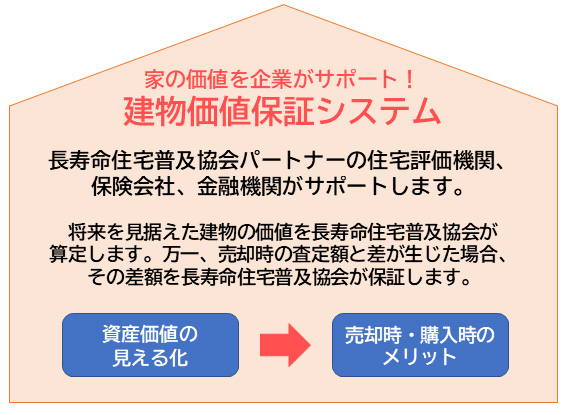 家の価値を企業がサポート！
建物価値保証システム

長寿命住宅普及協会パートナーの住宅評価機関、保険会社、金融機関がサポートします。

将来を見据えた建物の価値を長寿命住宅普及協会が算定します。万一、売却時の査定額と差が生じた場合、その差額を長寿命住宅普及協会が保証します。

資産価値の見える化

売却時・購入時のメリット